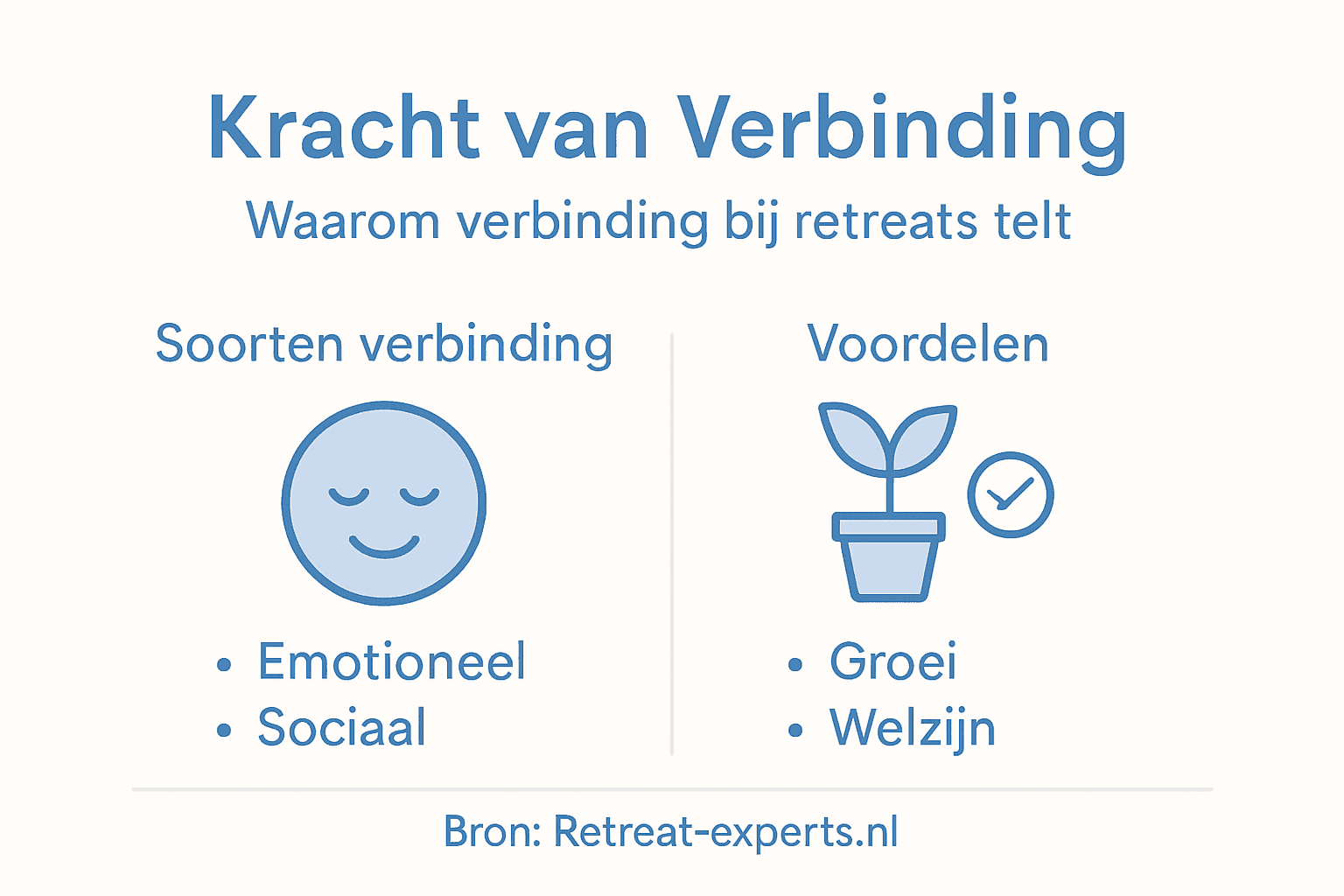 Kracht van Verbinding

Waarom verbinding bij retreats telt

Soorten verbinding

• Emotioneel
• Sociaal

Voordelen

• Groei
• Welzijn

Bron: Retreat-experts.nl